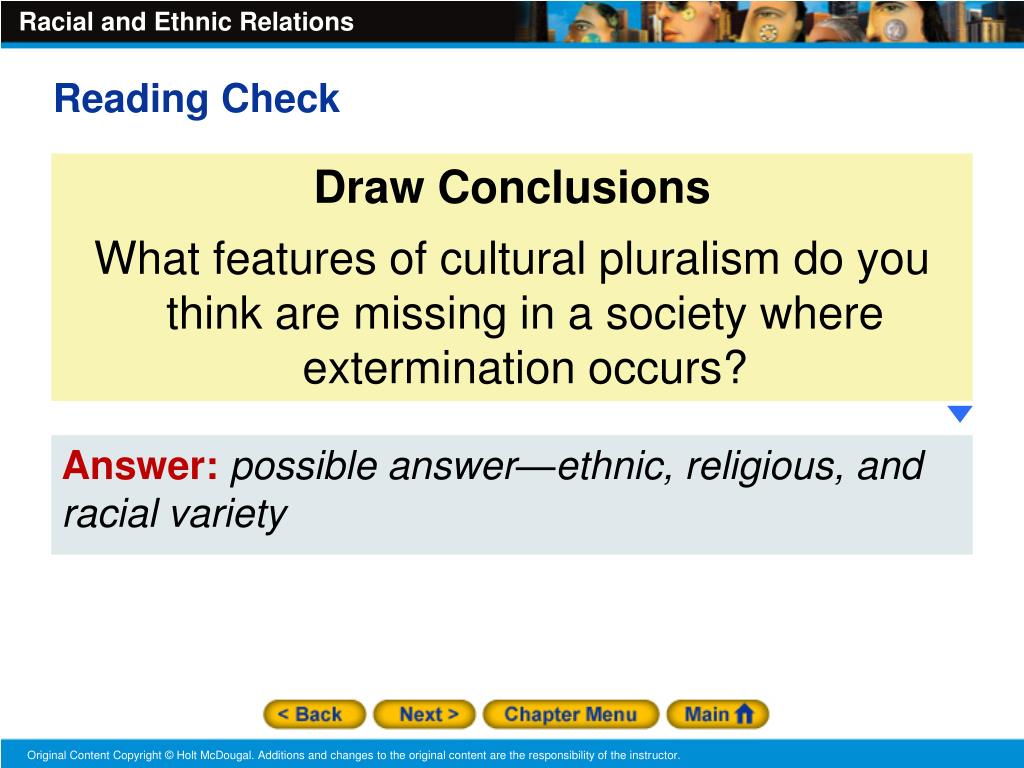 Racial and Ethnic Relations

Reading Check

Draw Conclusions

What features of cultural pluralism do you think are missing in a society where extermination occurs?

Answer: possible answer—ethnic, religious, and racial variety

< Back Next > Chapter Menu Main

Original Content Copyright © Holt McDougal. Additions and changes to the original content are the responsibility of the instructor.